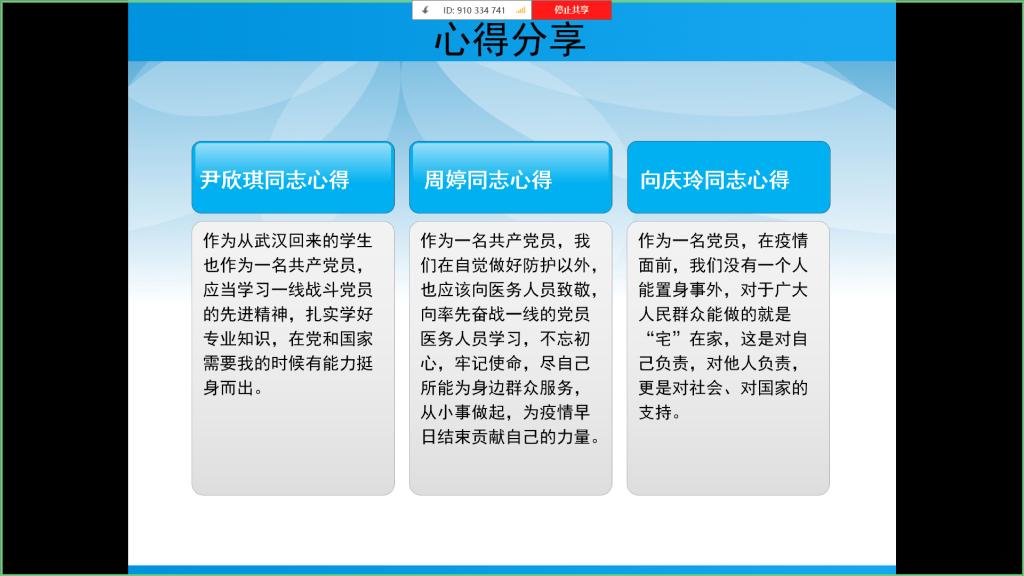 ID: 910 334 741 停止共享

心得分享

尹欣琪同志心得

作为从武汉回来的学生也作为一名共产党员，应当学习一线战斗党员的先进精神，扎实学好专业知识，在党和国家需要我的时候有能力挺身而出。

周婷同志心得

作为一名共产党员，我们在自觉做好防护以外，也应该向医务人员致敬，向率先奋战一线的党员医务人员学习，不忘初心，牢记使命，尽自己所能为身边群众服务，从小事做起，为疫情早日结束贡献自己的力量。

向庆玲同志心得

作为一名党员，在疫情面前，我们没有一个人能置身事外，对于广大人民群众能做的就是“宅”在家，这是对自己负责，对他人负责，更是对社会、对国家的支持。